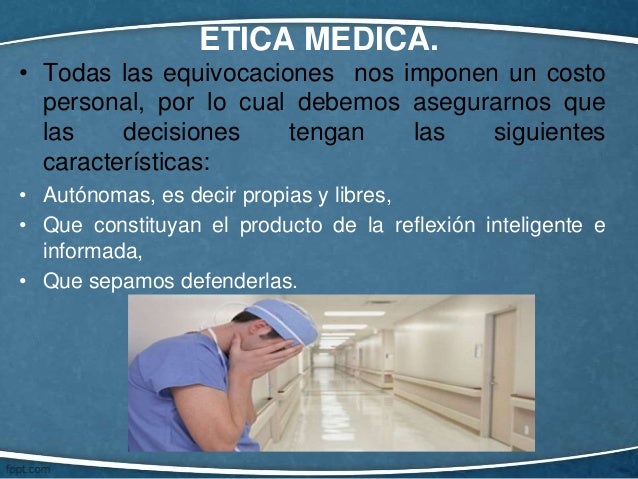 ETICA MEDICA.

• Todas las equivocaciones nos imponen un costo personal, por lo cual debemos asegurarnos que las decisiones tengan las siguientes características:

• Autónomas, es decir propias y libres,

• Que constituyan el producto de la reflexión inteligente e informada,

• Que sepamos defenderlas.

fppt.com